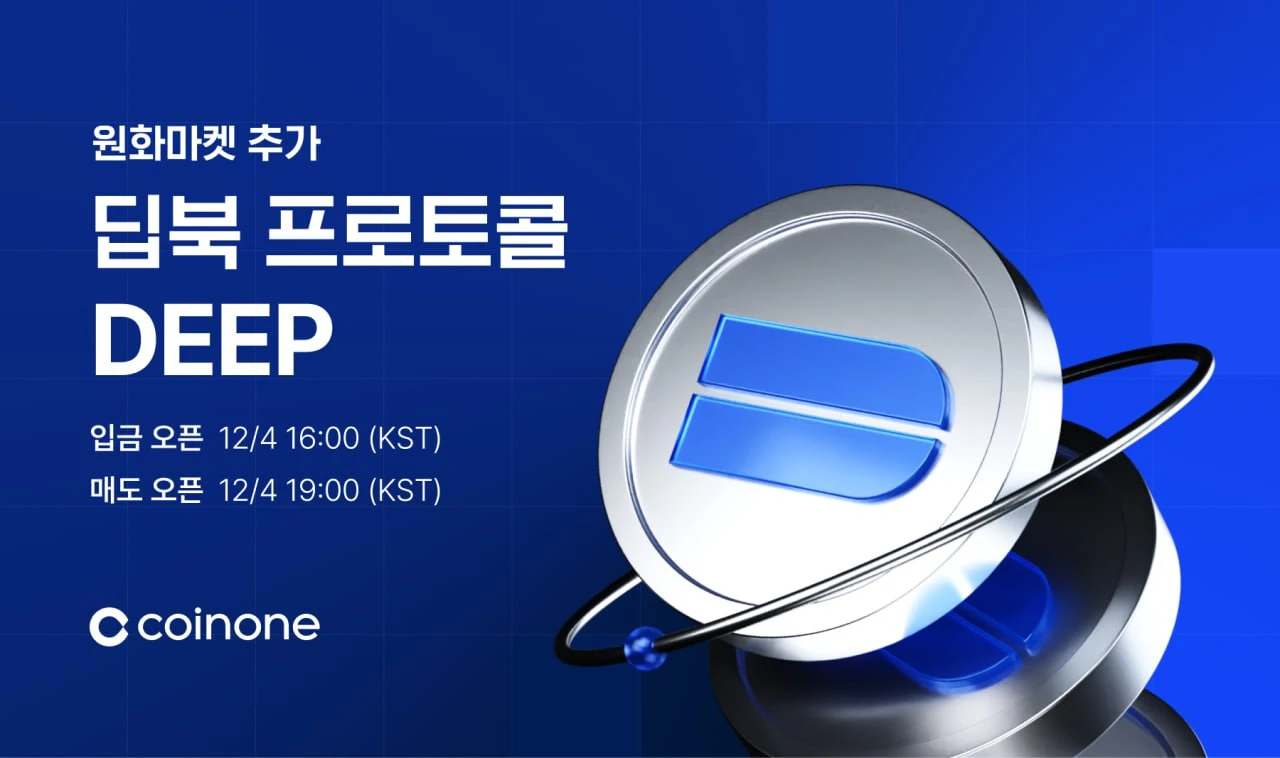 원화마켓 추가

딥북 프로토콜

DEEP

입금 오픈 12/4 16:00 (KST)

매도 오픈 12/4 19:00 (KST)

coinone